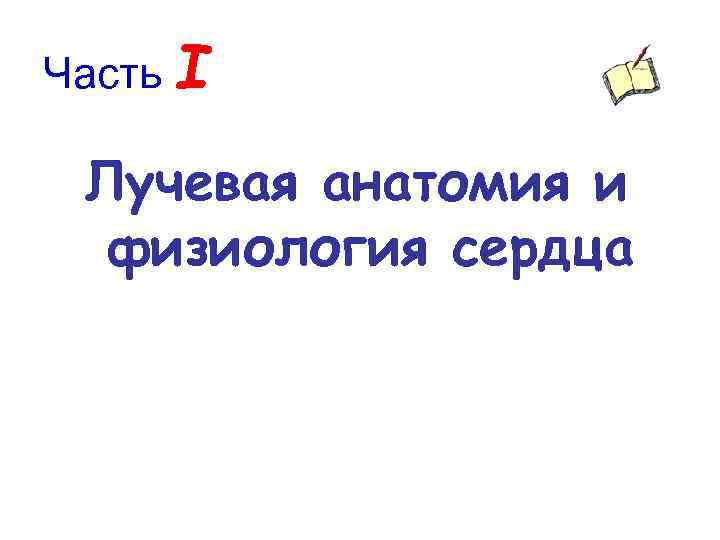 Часть I

Лучевая анатомия и физиология сердца